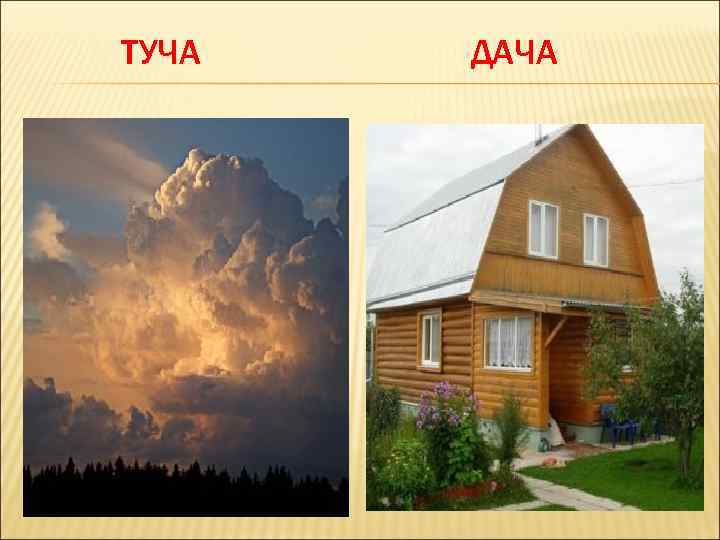 ТУЧА

ДАЧА